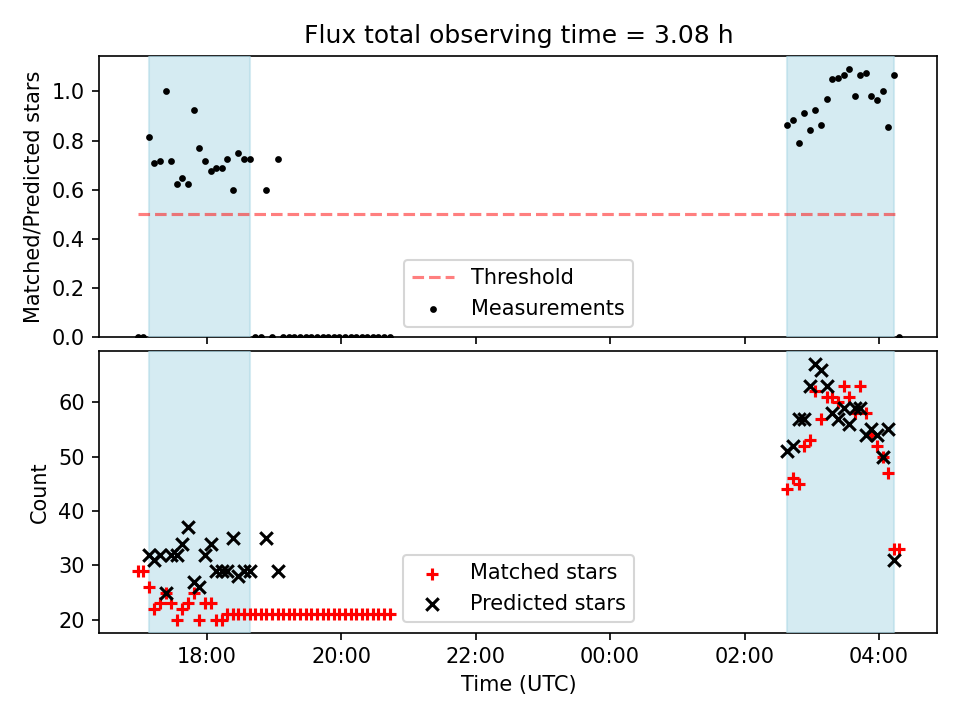 Flux total observing time = 3.08 h

Matched/Predicted stars

1.0
0.8
0.6
0.4
0.2
0.0

Threshold
Measurements

Count

60
50
40
30
20

Matched stars
Predicted stars

18:00
20:00
22:00
00:00
02:00
04:00

Time (UTC)